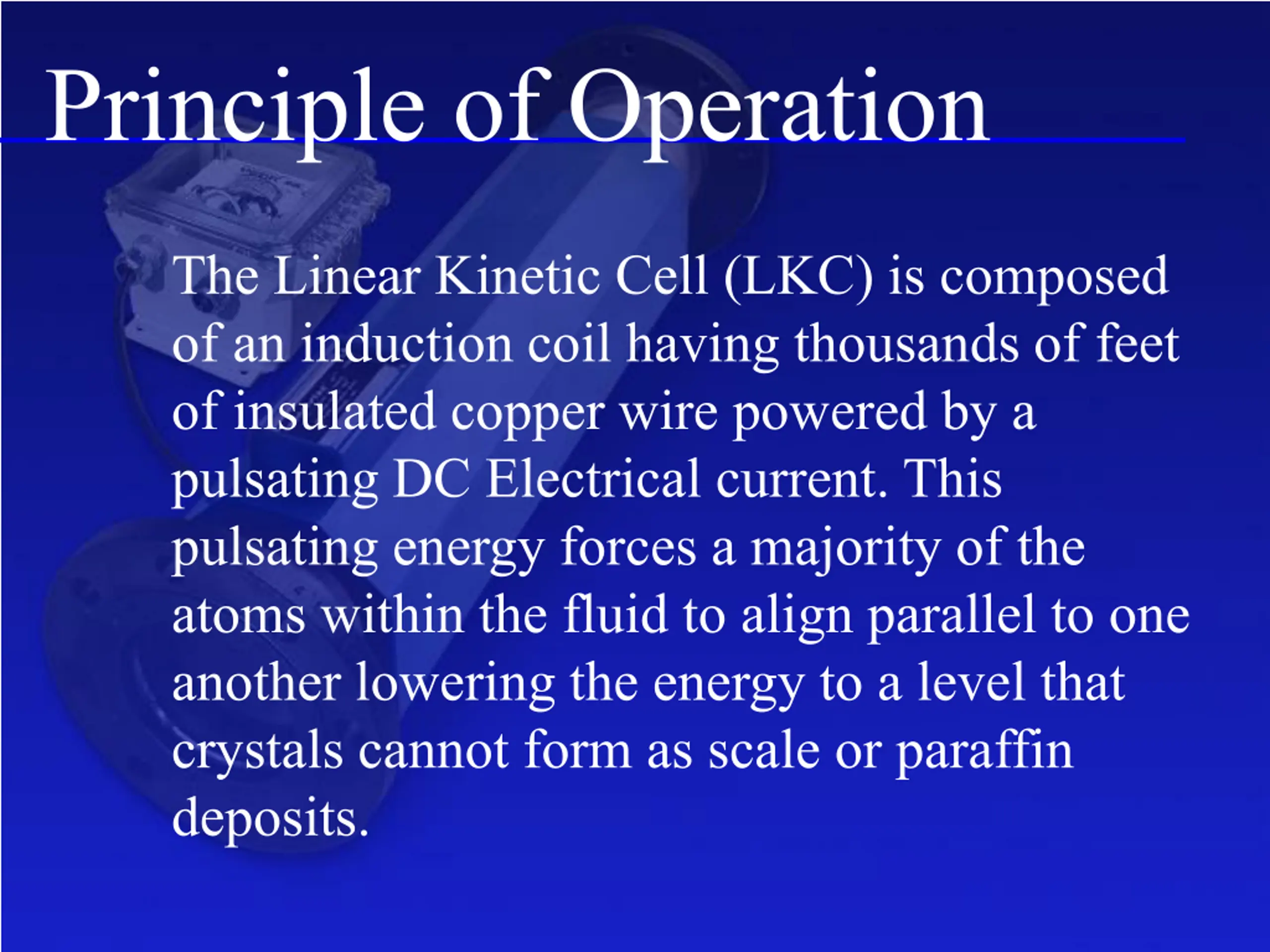 Principle of Operation

The Linear Kinetic Cell (LKC) is composed of an induction coil having thousands of feet of insulated copper wire powered by a pulsating DC Electrical current. This pulsating energy forces a majority of the atoms within the fluid to align parallel to one another lowering the energy to a level that crystals cannot form as scale or paraffin deposits.